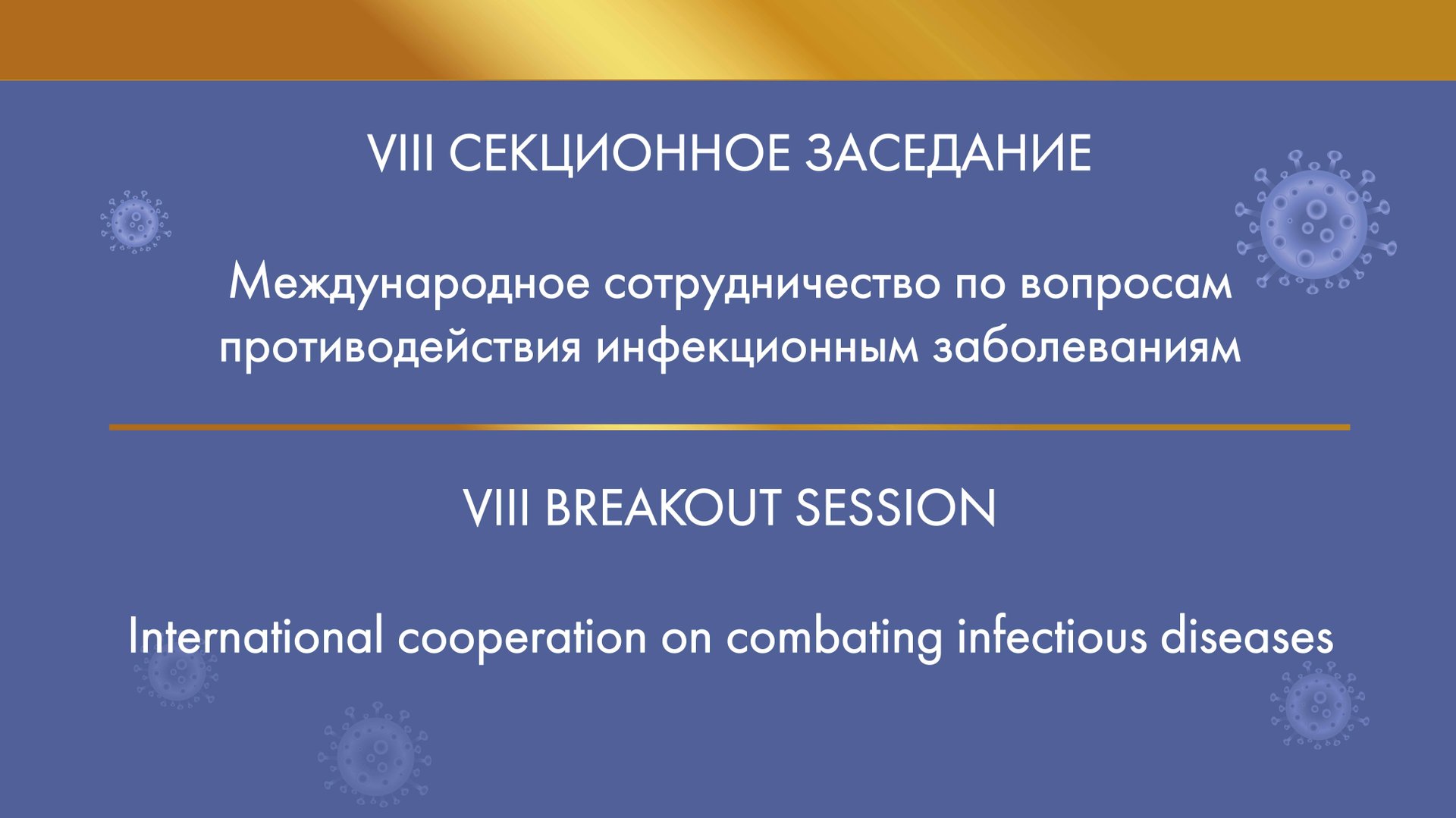 VIII СЕКЦИОННОЕ ЗАСЕДАНИЕ

Международное сотрудничество по вопросам противодействия инфекционным заболеваниям

VIII BREAKOUT SESSION

International cooperation on combating infectious diseases